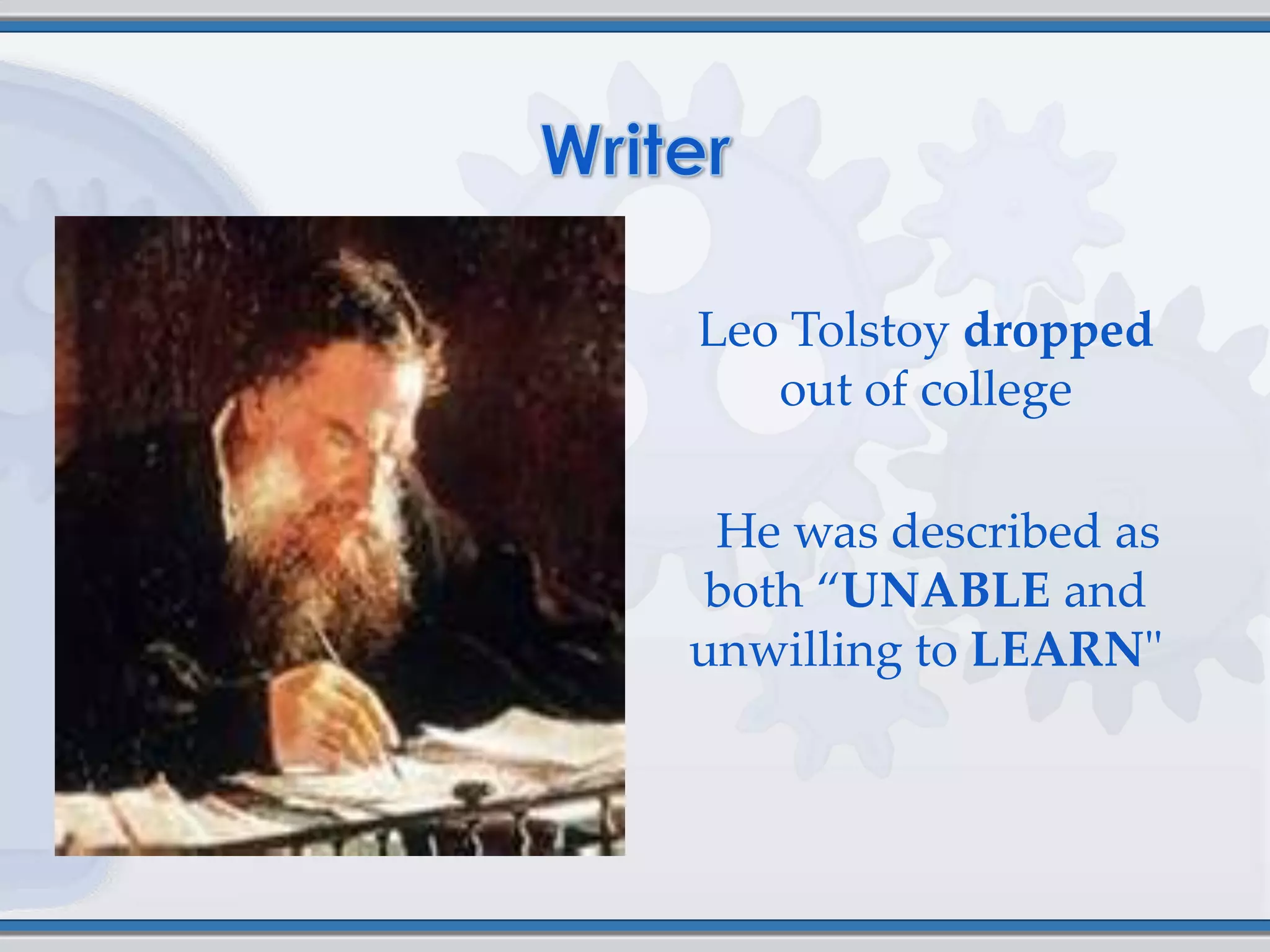 Writer

Leo Tolstoy dropped out of college

He was described as both “UNABLE and unwilling to LEARN"